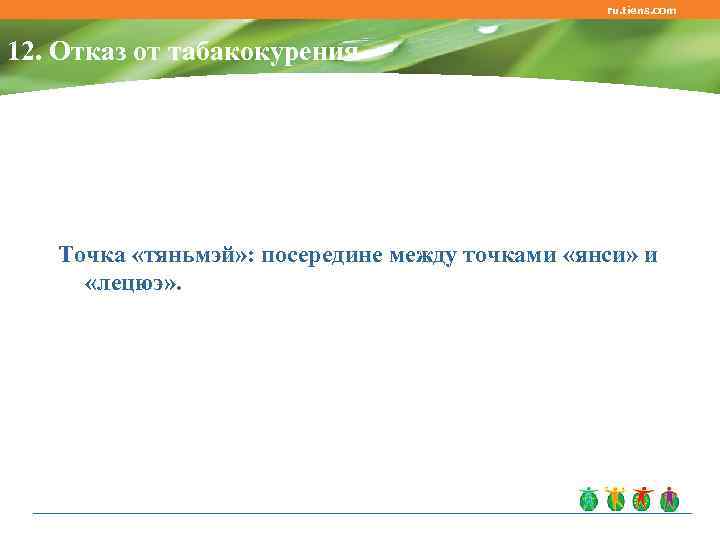 ru.tiens.com

12. Отказ от табакокурения

Точка «тяньмэй»: посередине между точками «янси» и «лецюэ».